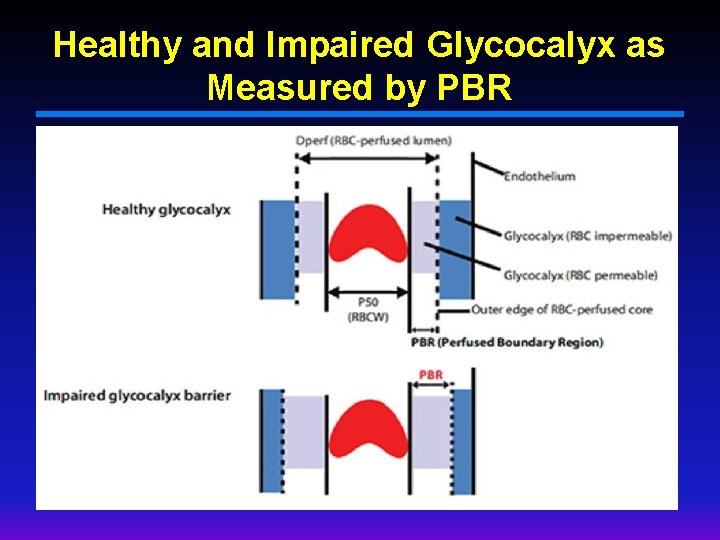 Healthy and Impaired Glycocalyx as Measured by PBR

Dperf (RBC-perfused lumen)

Endothelium

Healthy glycocalyx

Glycocalyx (RBC impermeable)

Glycocalyx (RBC permeable)

P50 (RBCW)

Outer edge of RBC-perfused core

PBR (Perfused Boundary Region)

PBR

Impaired glycocalyx barrier